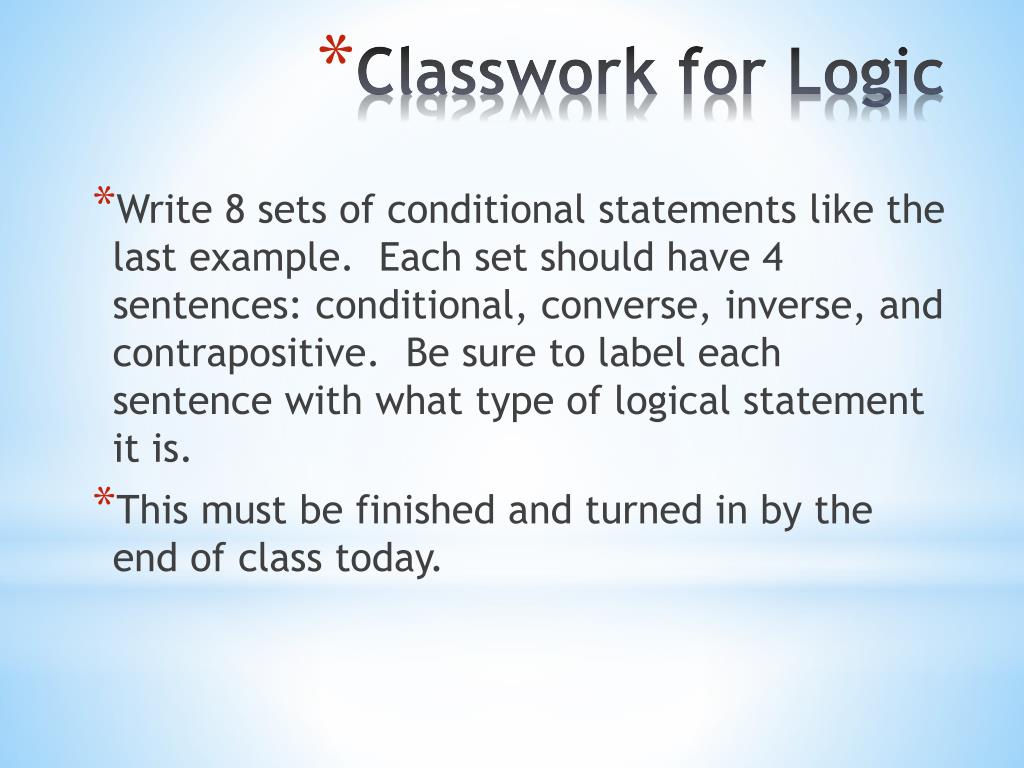 *Classwork for Logic

*Write 8 sets of conditional statements like the last example.  Each set should have 4 sentences: conditional, converse, inverse, and contrapositive.  Be sure to label each sentence with what type of logical statement it is.

*This must be finished and turned in by the end of class today.